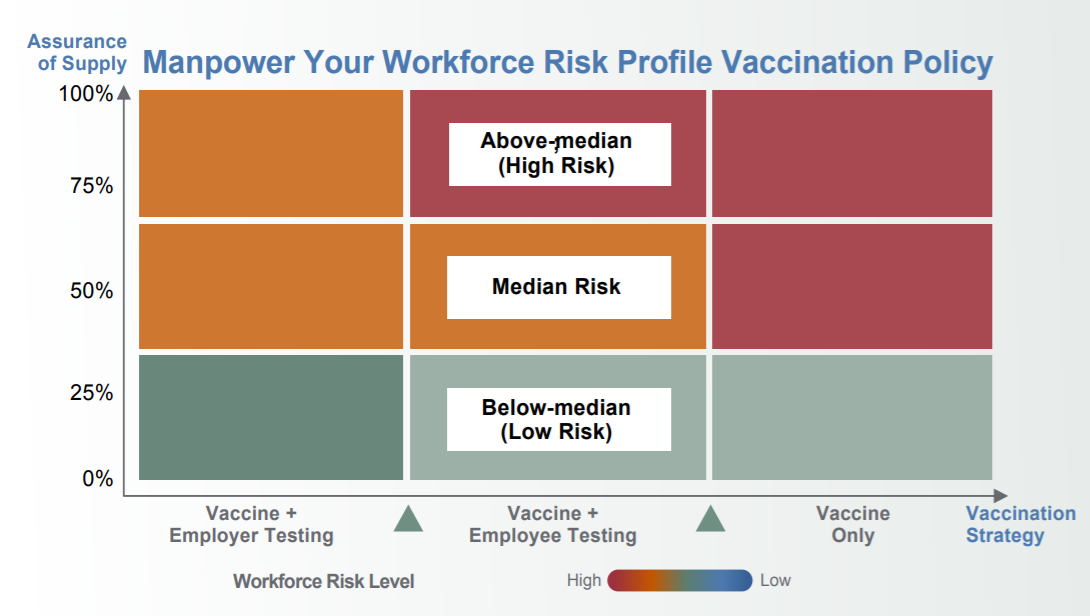 Assurance of Supply

Manpower Your Workforce Risk Profile Vaccination Policy

100%
75%
50%
25%
0%

Above-median (High Risk)

Median Risk

Below-median (Low Risk)

Vaccine + Employer Testing

Vaccine + Employee Testing

Vaccine Only

Vaccination Strategy

Workforce Risk Level

High

Low